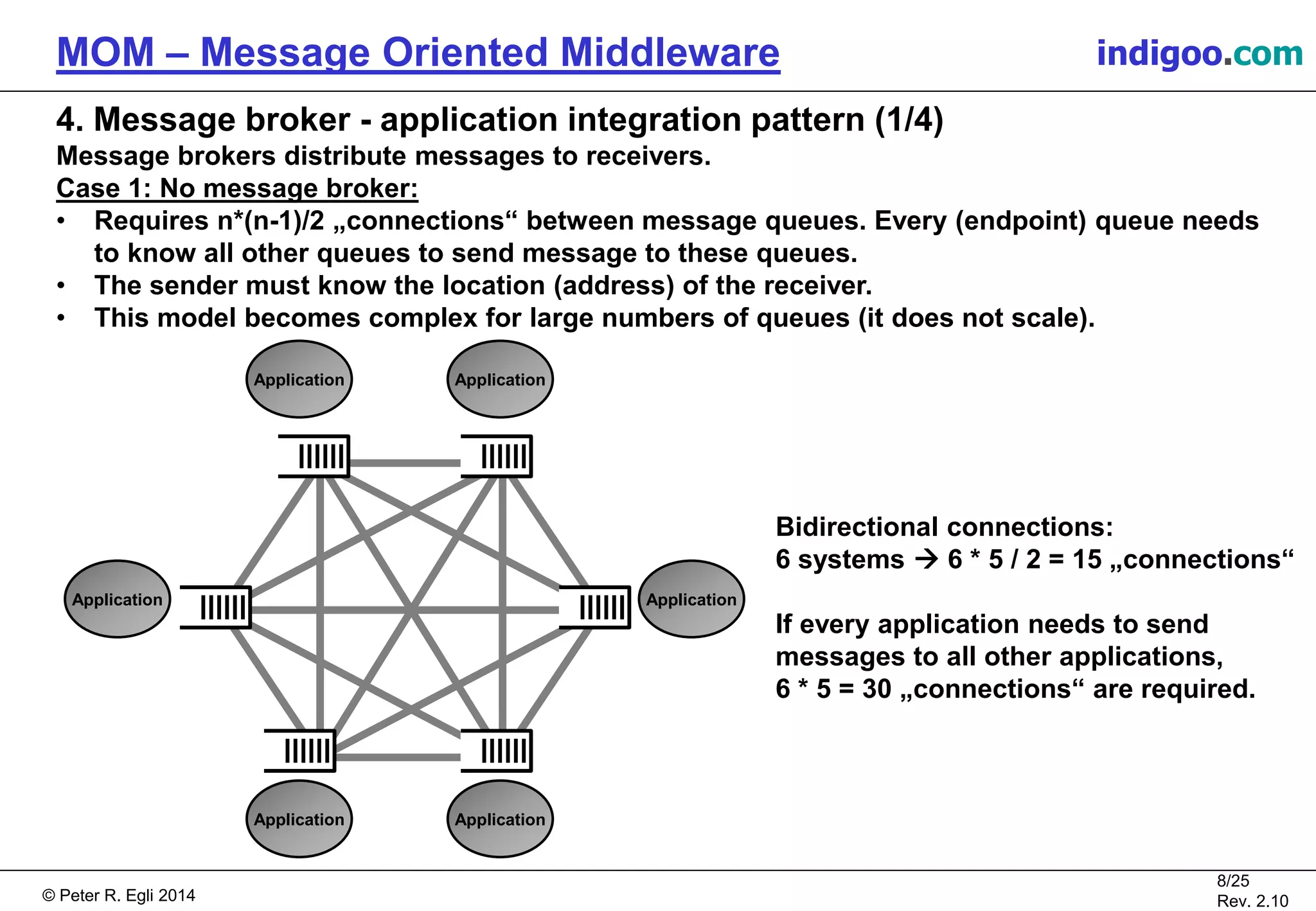 MOM – Message Oriented Middleware

indigoo.com

4. Message broker - application integration pattern (1/4)

Message brokers distribute messages to receivers.

Case 1: No message broker:

• Requires n*(n-1)/2 „connections“ between message queues. Every (endpoint) queue needs to know all other queues to send message to these queues.
• The sender must know the location (address) of the receiver.
• This model becomes complex for large numbers of queues (it does not scale).

Application

Application

Application

Application

Application

Application

Bidirectional connections:
6 systems → 6 * 5 / 2 = 15 „connections“

If every application needs to send messages to all other applications, 6 * 5 = 30 „connections“ are required.

© Peter R. Egli 2014

8/25
Rev. 2.10